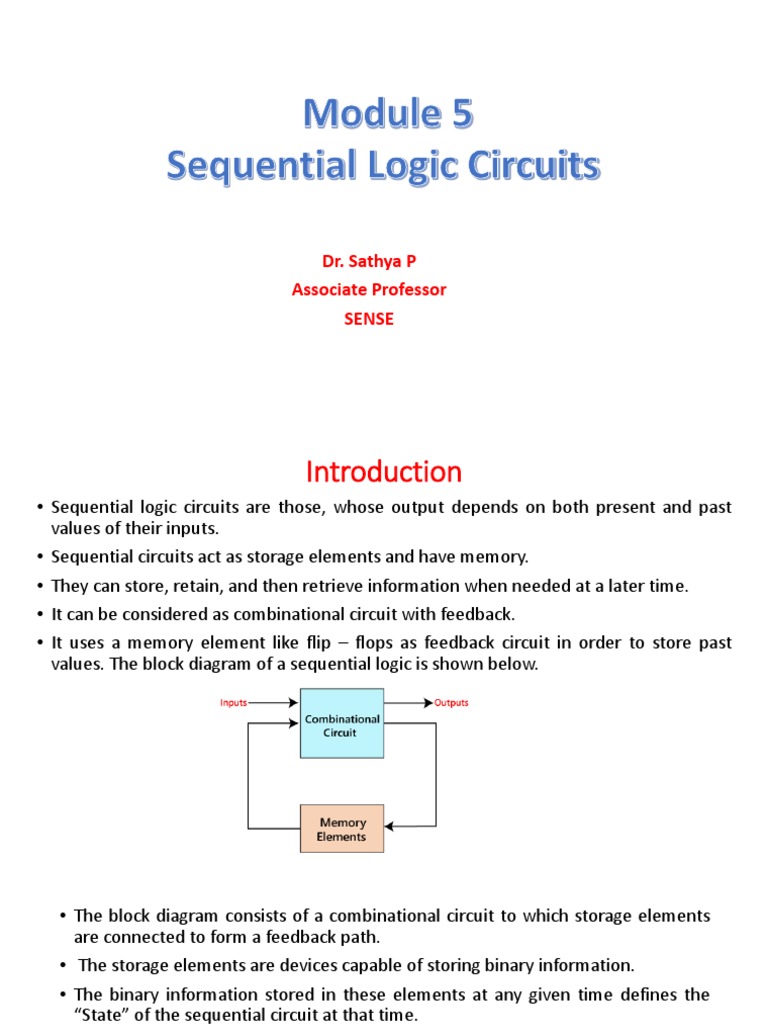 Module 5
Sequential Logic Circuits

Dr. Sathya P
Associate Professor
SENSE

Introduction

• Sequential logic circuits are those, whose output depends on both present and past values of their inputs.
• Sequential circuits act as storage elements and have memory.
• They can store, retain, and then retrieve information when needed at a later time.
• It can be considered as combinational circuit with feedback.
• It uses a memory element like flip – flops as feedback circuit in order to store past values. The block diagram of a sequential logic is shown below.

Inputs
Combinational Circuit
Outputs
Memory Elements

• The block diagram consists of a combinational circuit to which storage elements are connected to form a feedback path.
• The storage elements are devices capable of storing binary information.
• The binary information stored in these elements at any given time defines the "State" of the sequential circuit at that time.